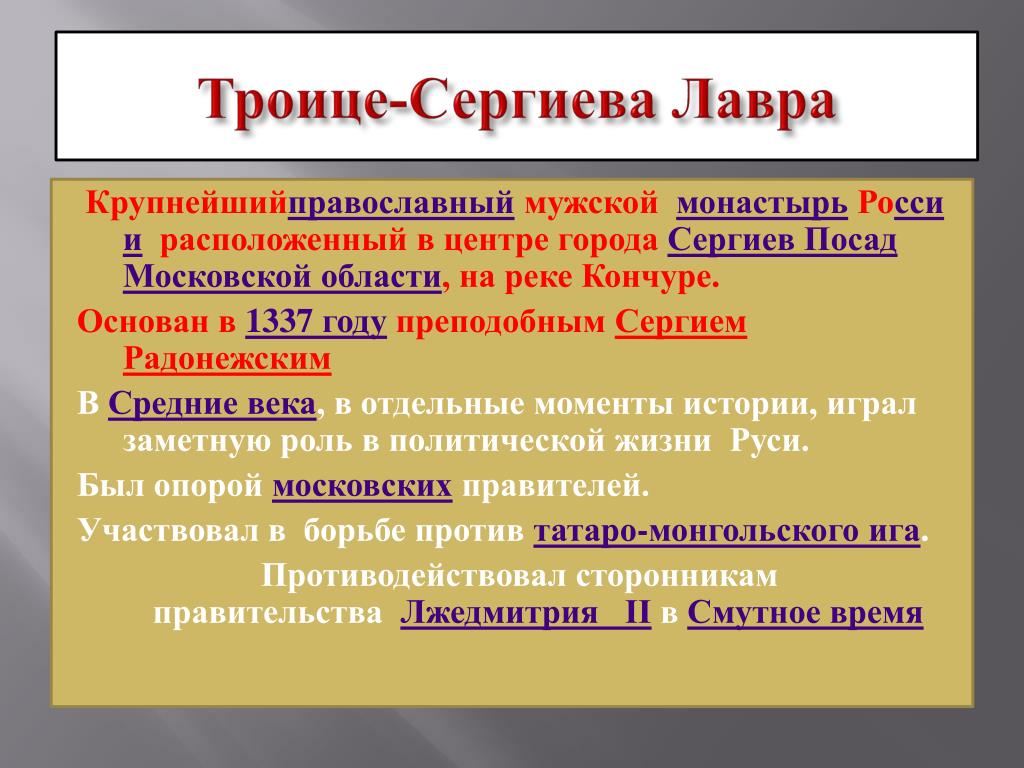 Троице-Сергиева Лавра

Крупнейшийправославный мужской монастырь России расположенный в центре города Сергиев Посад Московской области, на реке Кончуре.

Основан в 1337 году преподобным Сергием Радонежским

В Средние века, в отдельные моменты истории, играл заметную роль в политической жизни Руси.

Был опорой московских правителей.

Участвовал в борьбе против татаро-монгольского ига.

Противодействовал сторонникам правительства Лжедмитрия II в Смутное время